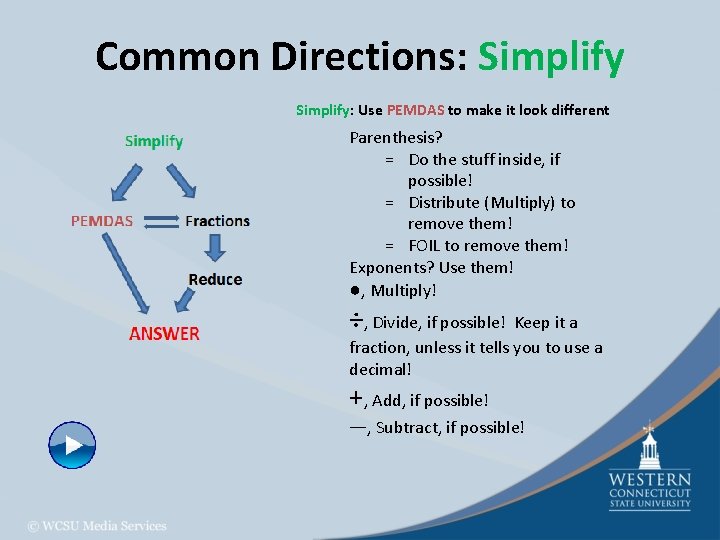 Common Directions: Simplify

Simplify

PEMDAS

Fractions

Reduce

ANSWER

Simplify: Use PEMDAS to make it look different

Parenthesis?

= Do the stuff inside, if possible!

= Distribute (Multiply) to remove them!

= FOIL to remove them!

Exponents? Use them!

●, Multiply!

÷, Divide, if possible! Keep it a fraction, unless it tells you to use a decimal!

+, Add, if possible!

—, Subtract, if possible!

WESTERN CONNECTICUT STATE UNIVERSITY

© WCSU Media Services